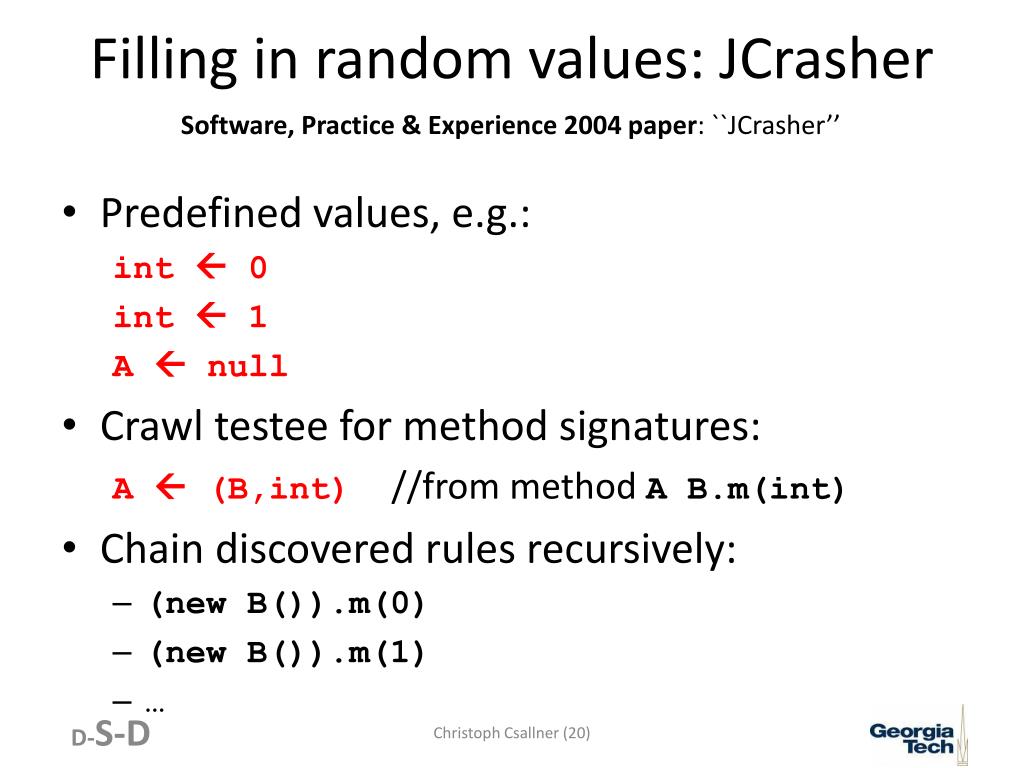 Filling in random values: JCrasher

Software, Practice & Experience 2004 paper: ``JCrasher''

• Predefined values, e.g.:

int ← 0

int ← 1

A ← null

• Crawl testee for method signatures:

A ← (B,int) //from method A B.m(int)

• Chain discovered rules recursively:

– (new B()).m(0)

– (new B()).m(1)

– …

D-S-D

Christoph Csallner (20)

Georgia Tech